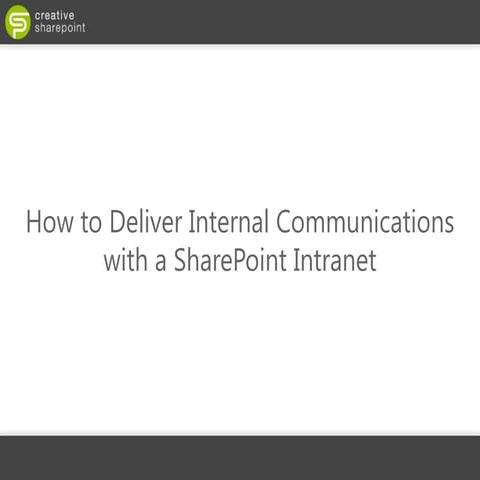 creative
sharepoint

How to Deliver Internal Communications with a SharePoint Intranet